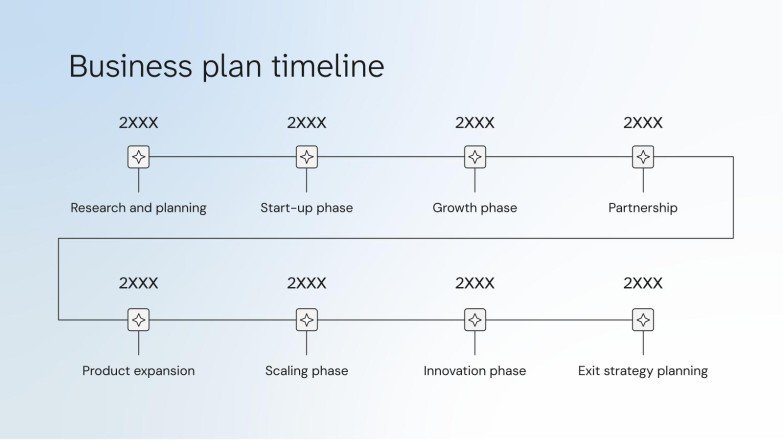 Business plan timeline

2XXX
Research and planning

2XXX
Start-up phase

2XXX
Growth phase

2XXX
Partnership

2XXX
Product expansion

2XXX
Scaling phase

2XXX
Innovation phase

2XXX
Exit strategy planning